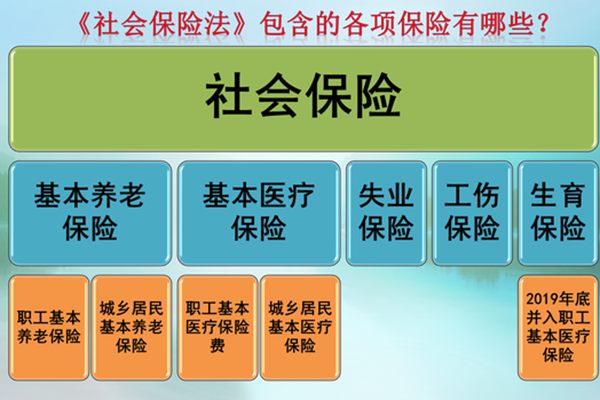 《社会保险法》包含的各项保险有哪些？

社会保险

基本养老保险

基本医疗保险

失业保险

工伤保险

生育保险

职工基本养老保险

城乡居民基本养老保险

职工基本医疗保险费

城乡居民基本医疗保险

2019年底并入职工基本医疗保险